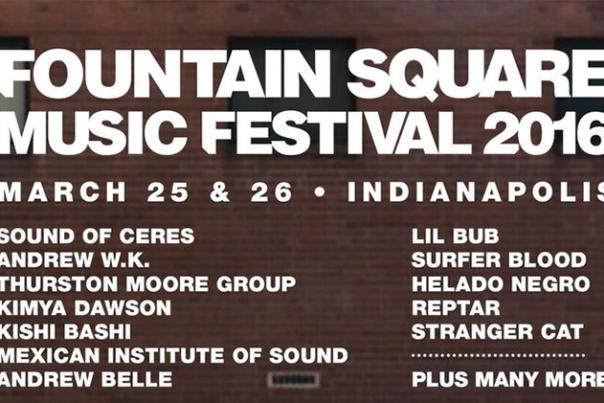 FOUNTAIN SQUARE
MUSIC FESTIVAL 2016

MARCH 25 & 26 • INDIANAPOLIS

SOUND OF CERES
ANDREW W.K.
THURSTON MOORE GROUP
KIMYA DAWSON
KISHI BASHI
MEXICAN INSTITUTE OF SOUND
ANDREW BELLE

LIL BUB
SURFER BLOOD
HELADO NEGRO
REPTAR
STRANGER CAT

PLUS MANY MORE